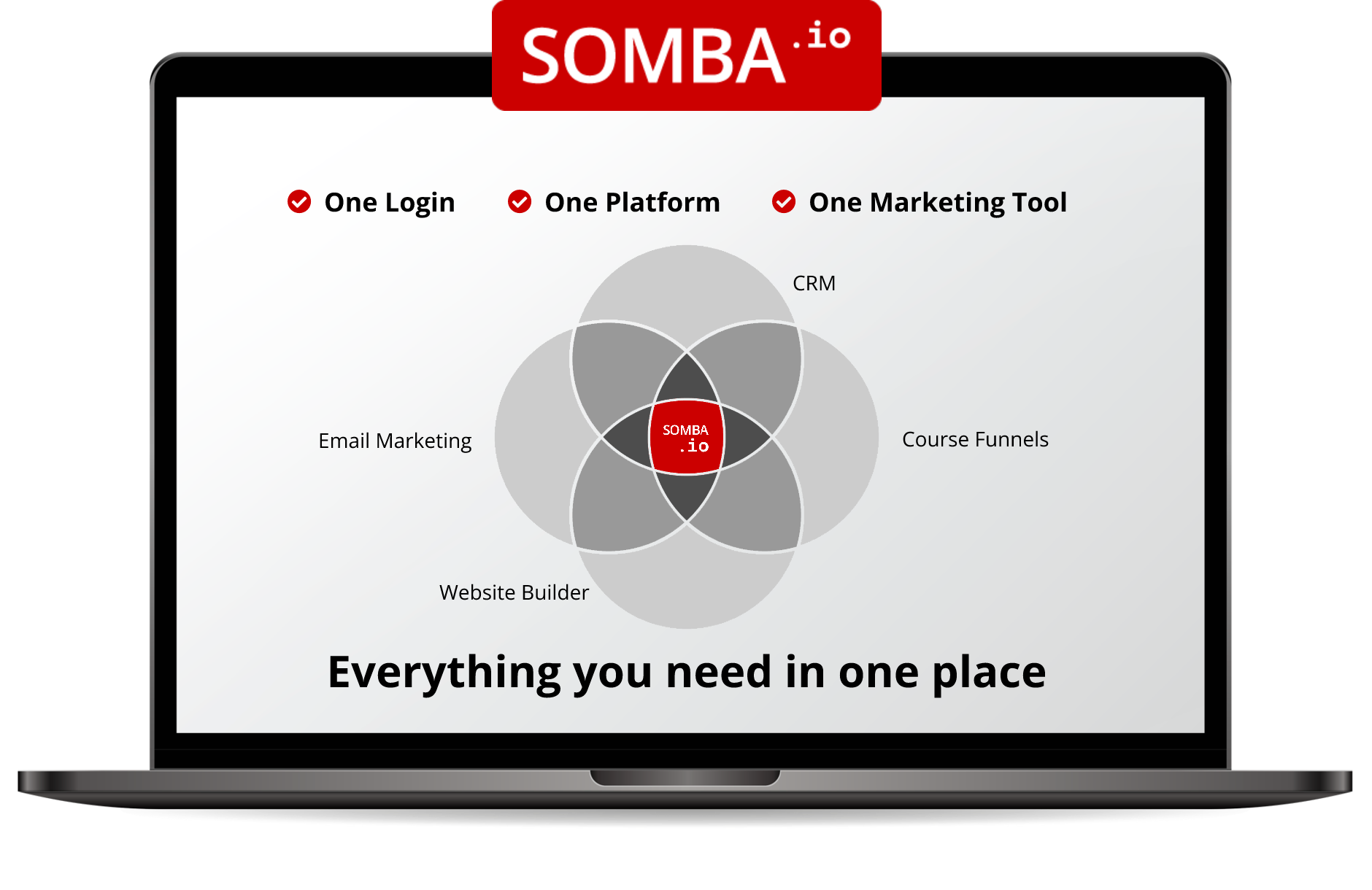 SOMBA.io

One Login One Platform One Marketing Tool

CRM

Email Marketing

SOMBA.io

Course Funnels

Website Builder

Everything you need in one place